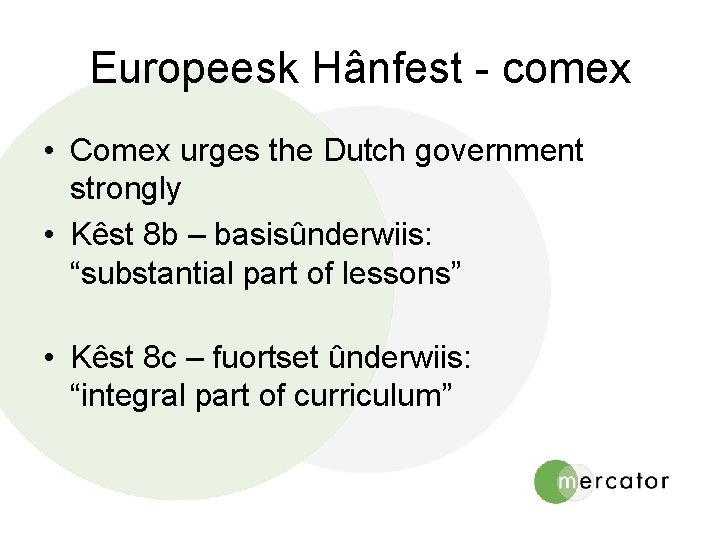 Europeesk Hânfest - comex

• Comex urges the Dutch government strongly
• Kêst 8b – basisûnderwiis: “substantial part of lessons”

• Kêst 8c – fuortset ûnderwiis: “integral part of curriculum”

mercator